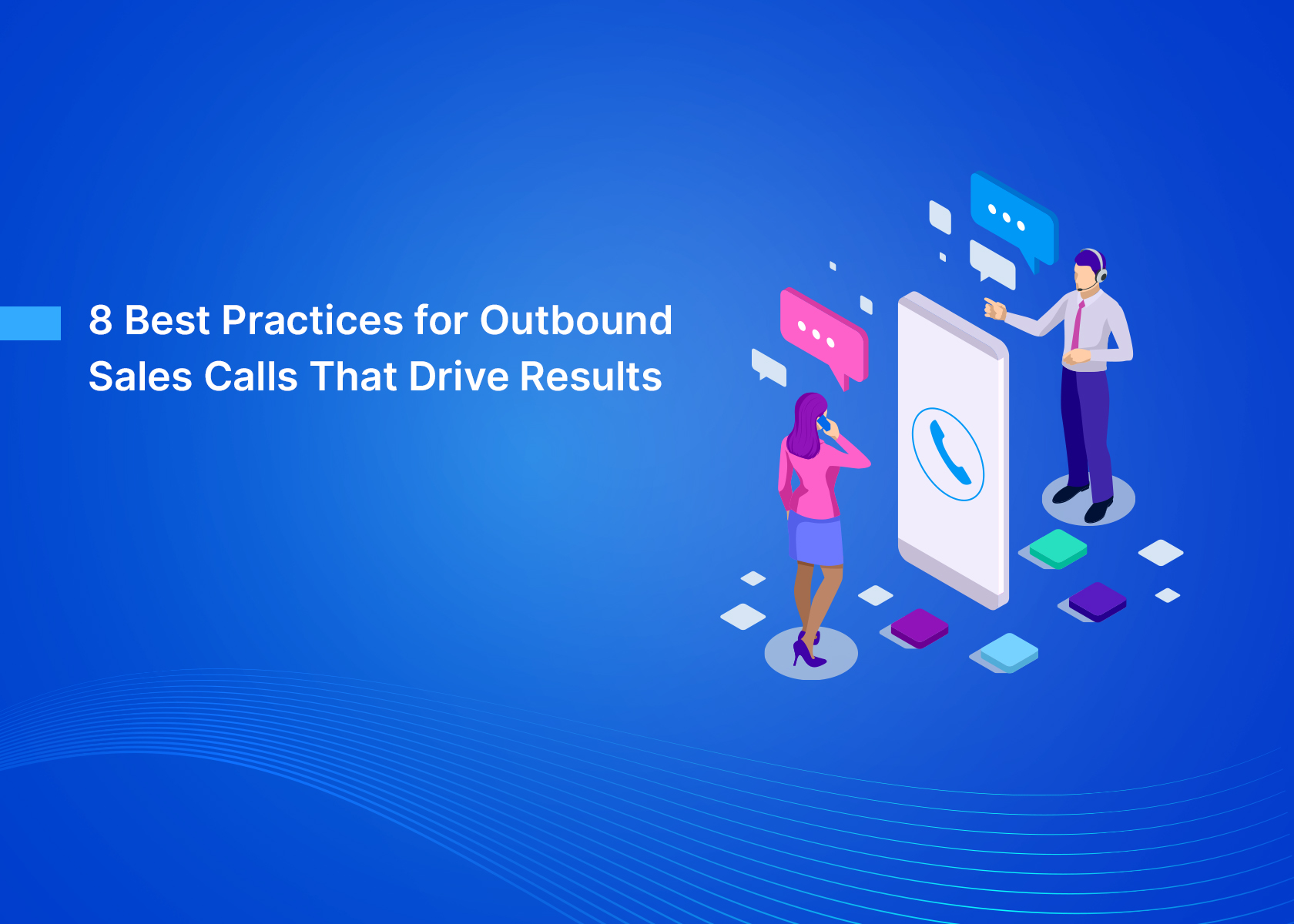 8 Best Practices for Outbound Sales Calls That Drive Results